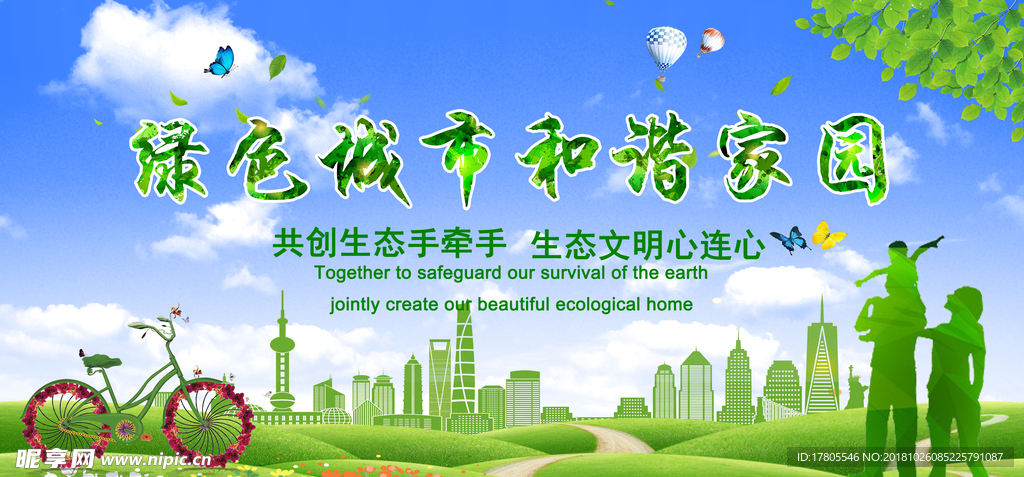 绿色城市和谐家园

共创生态手牵手 生态文明心连心

Together to safeguard our survival of the earth

jointly create our beautiful ecological home

昵享网 www.nipic.cn

ID:17805546 NO:20181026085225791087